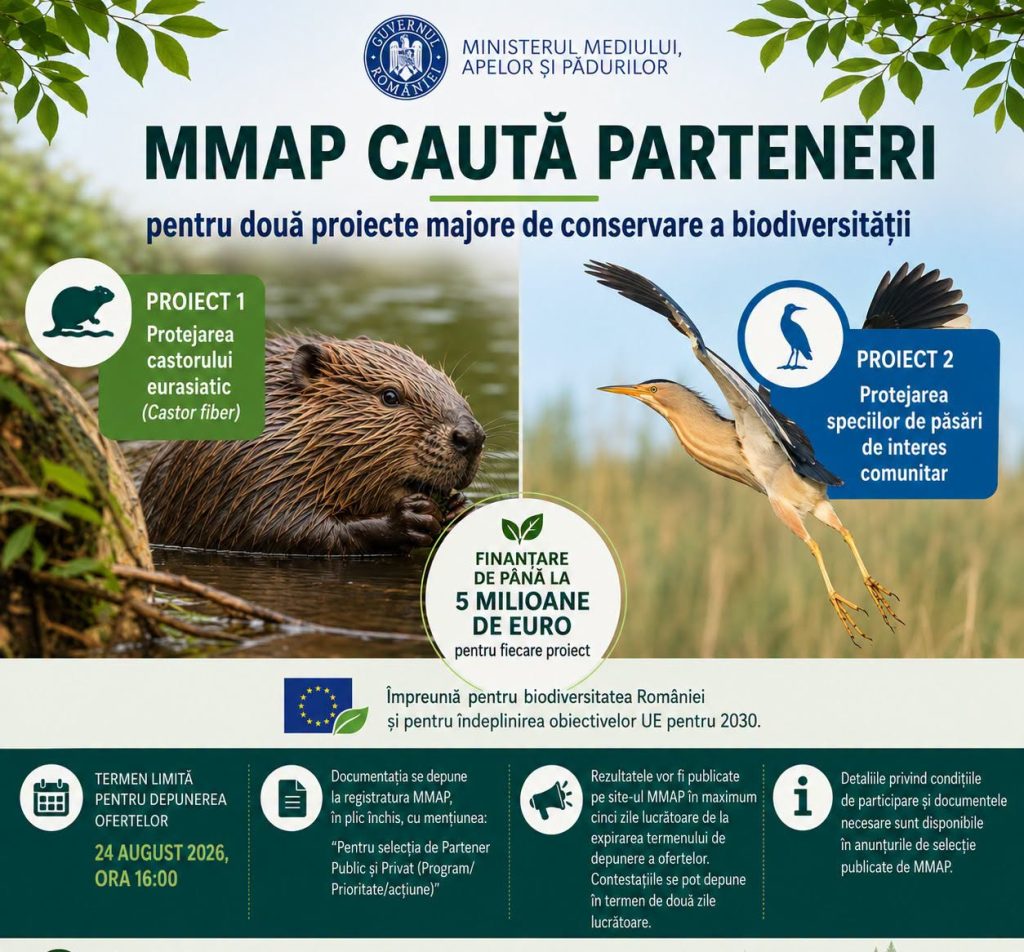 GUVERNUL ROMÂNIEI

MINISTERUL MEDIULUI, APELOR ȘI PĂDURILOR

MMAP CAUTĂ PARTENERI

pentru două proiecte majore de conservare a biodiversității

PROIECT 1
Protejarea castorului eurasiatic (Castor fiber)

PROIECT 2
Protejarea speciilor de păsări de interes comunitar

FINANȚARE DE PÂNĂ LA 5 MILIOANE DE EURO pentru fiecare proiect

Împreună pentru biodiversitatea României și pentru îndeplinirea obiectivelor UE pentru 2030.

TERMEN LIMITĂ PENTRU DEPUNEREA OFERTELOR
24 AUGUST 2026, ORA 16:00

Documentația se depune la registratura MMAP, în plic închis, cu mențiunea:
"Pentru selecția de Partener Public și Privat (Program/ Prioritate/acțiune)"

Rezultatele vor fi publicate pe site-ul MMAP în maximum cinci zile lucrătoare de la expirarea termenului de depunere a ofertelor. Contestațiile se pot depune în termen de două zile lucrătoare.

Detaliile privind condițiile de participare și documentele necesare sunt disponibile în anunțurile de selecție publicate de MMAP.